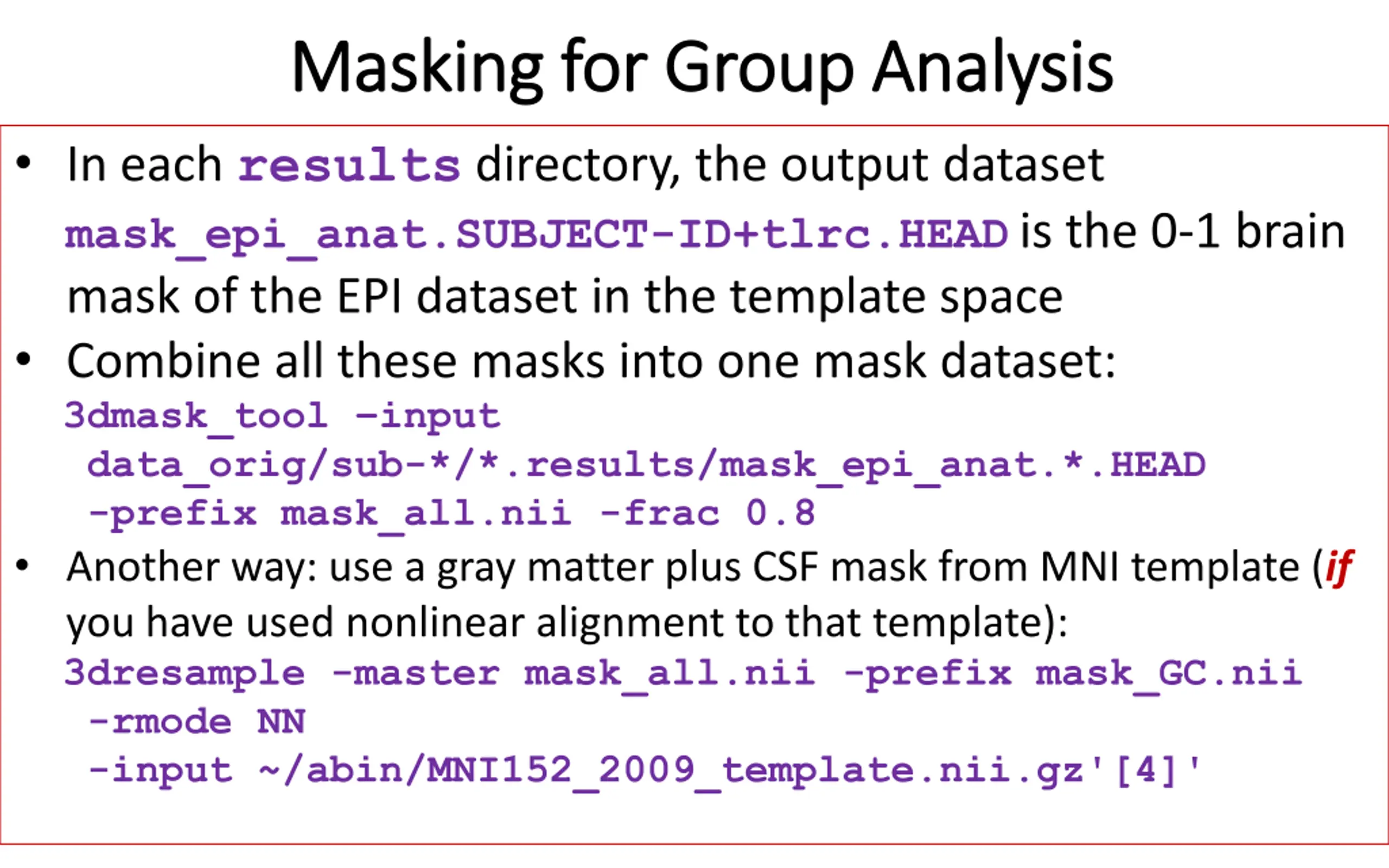 Masking for Group Analysis

• In each results directory, the output dataset mask_epi_anat.SUBJECT-ID+tlrc.HEAD is the 0-1 brain mask of the EPI dataset in the template space

• Combine all these masks into one mask dataset:
3dmask_tool -input
data_orig/sub-*/*.results/mask_epi_anat.*.HEAD
-prefix mask_all.nii -frac 0.8

• Another way: use a gray matter plus CSF mask from MNI template (if you have used nonlinear alignment to that template):
3dresample -master mask_all.nii -prefix mask_GC.nii
-rmode NN
-input ~/abin/MNI152_2009_template.nii.gz'[4]'